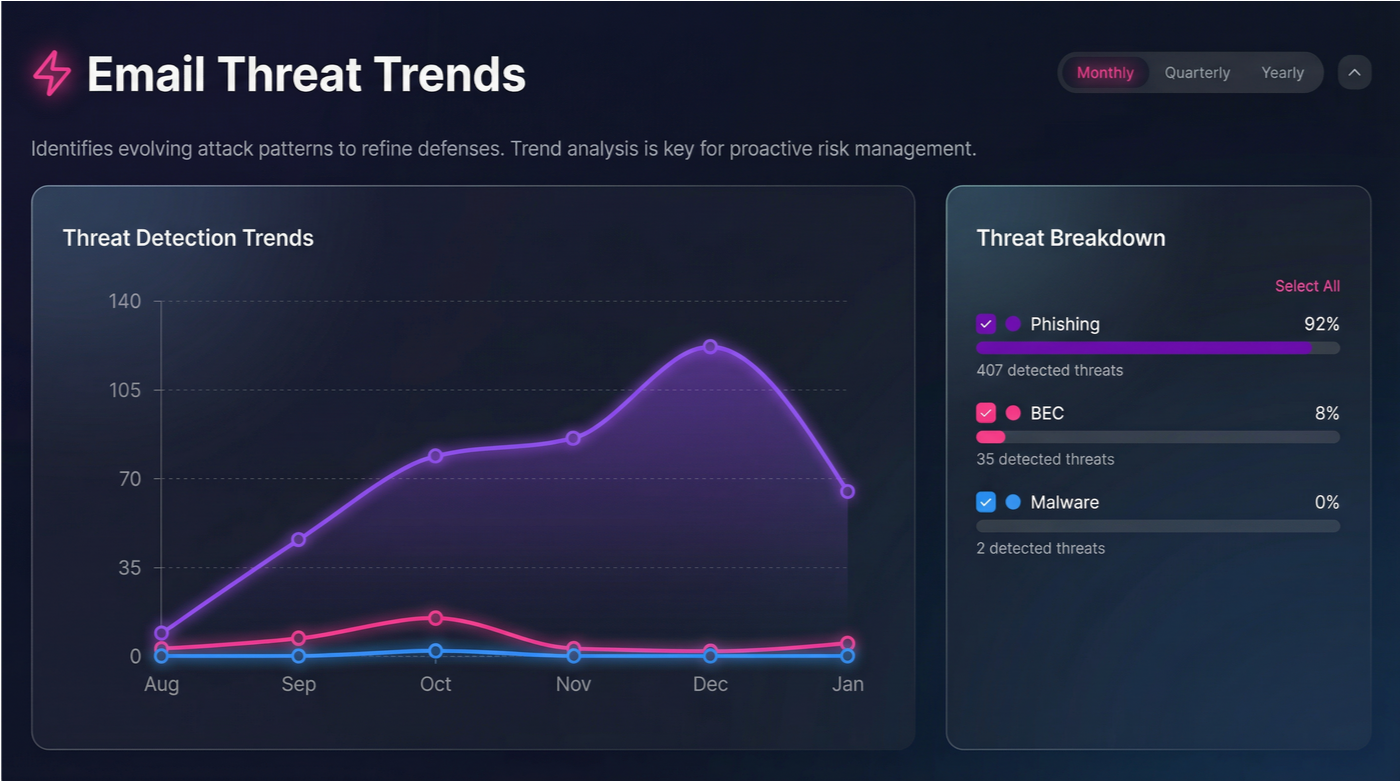 Email Threat Trends

Monthly Quarterly Yearly

Identifies evolving attack patterns to refine defenses. Trend analysis is key for proactive risk management.

Threat Detection Trends

140
105
70
35
0

Aug Sep Oct Nov Dec Jan

Threat Breakdown

Select All

Phishing 92%
407 detected threats

BEC 8%
35 detected threats

Malware 0%
2 detected threats